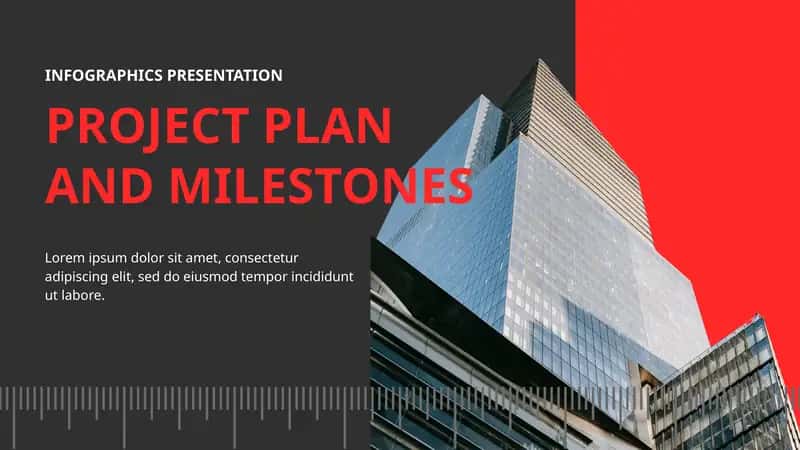 INFOGRAPHICS PRESENTATION

PROJECT PLAN AND MILESTONES

Lorem ipsum dolor sit amet, consectetur adipiscing elit, sed do eiusmod tempor incididunt ut labore.